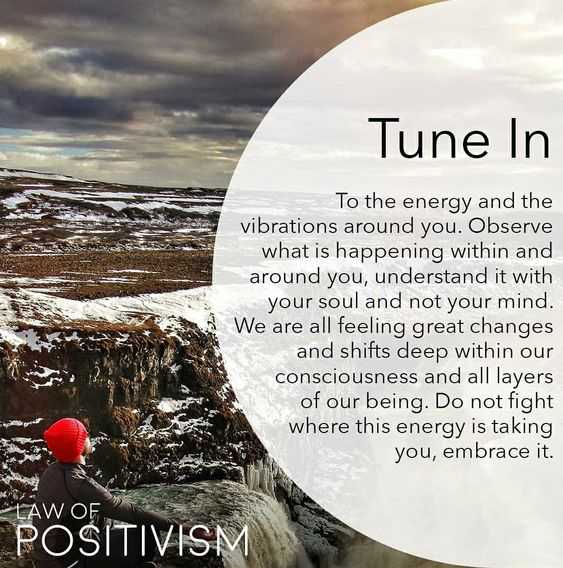 Tune In

To the energy and the vibrations around you. Observe what is happening within and around you, understand it with your soul and not your mind. We are all feeling great changes and shifts deep within our consciousness and all layers of our being. Do not fight where this energy is taking you, embrace it.

LAW OF
POSITIVISM